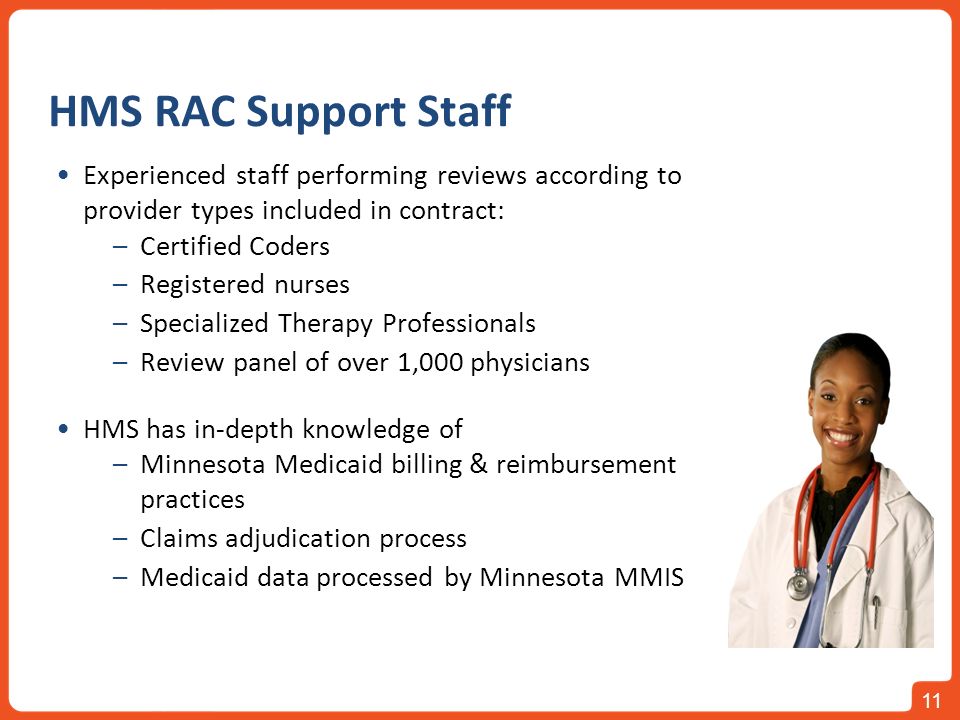 HMS RAC Support Staff

• Experienced staff performing reviews according to provider types included in contract:
– Certified Coders
– Registered nurses
– Specialized Therapy Professionals
– Review panel of over 1,000 physicians

• HMS has in-depth knowledge of
– Minnesota Medicaid billing & reimbursement practices
– Claims adjudication process
– Medicaid data processed by Minnesota MMIS

11